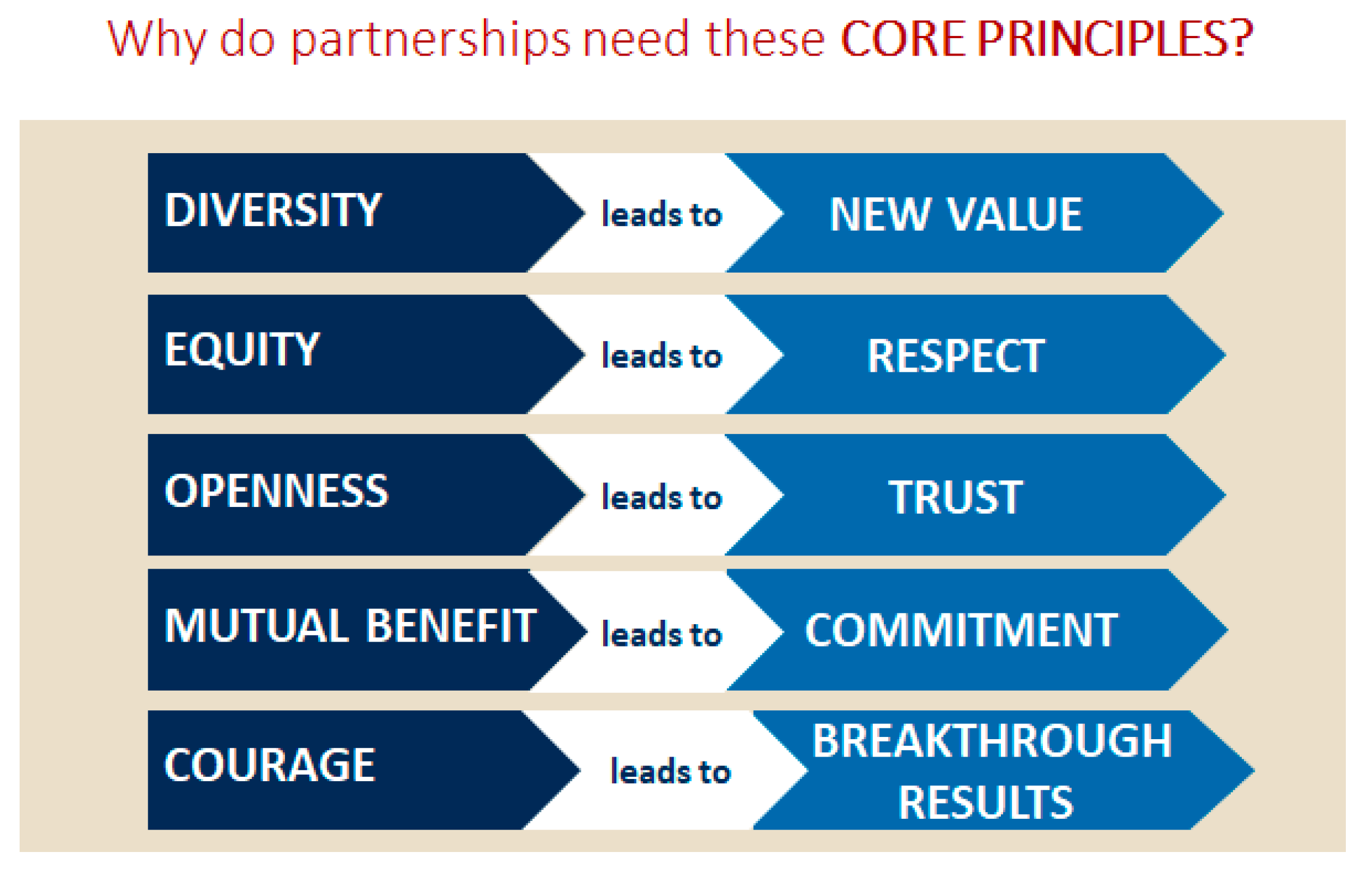 Why do partnerships need these CORE PRINCIPLES?

DIVERSITY leads to NEW VALUE

EQUITY leads to RESPECT

OPENNESS leads to TRUST

MUTUAL BENEFIT leads to COMMITMENT

COURAGE leads to BREAKTHROUGH RESULTS